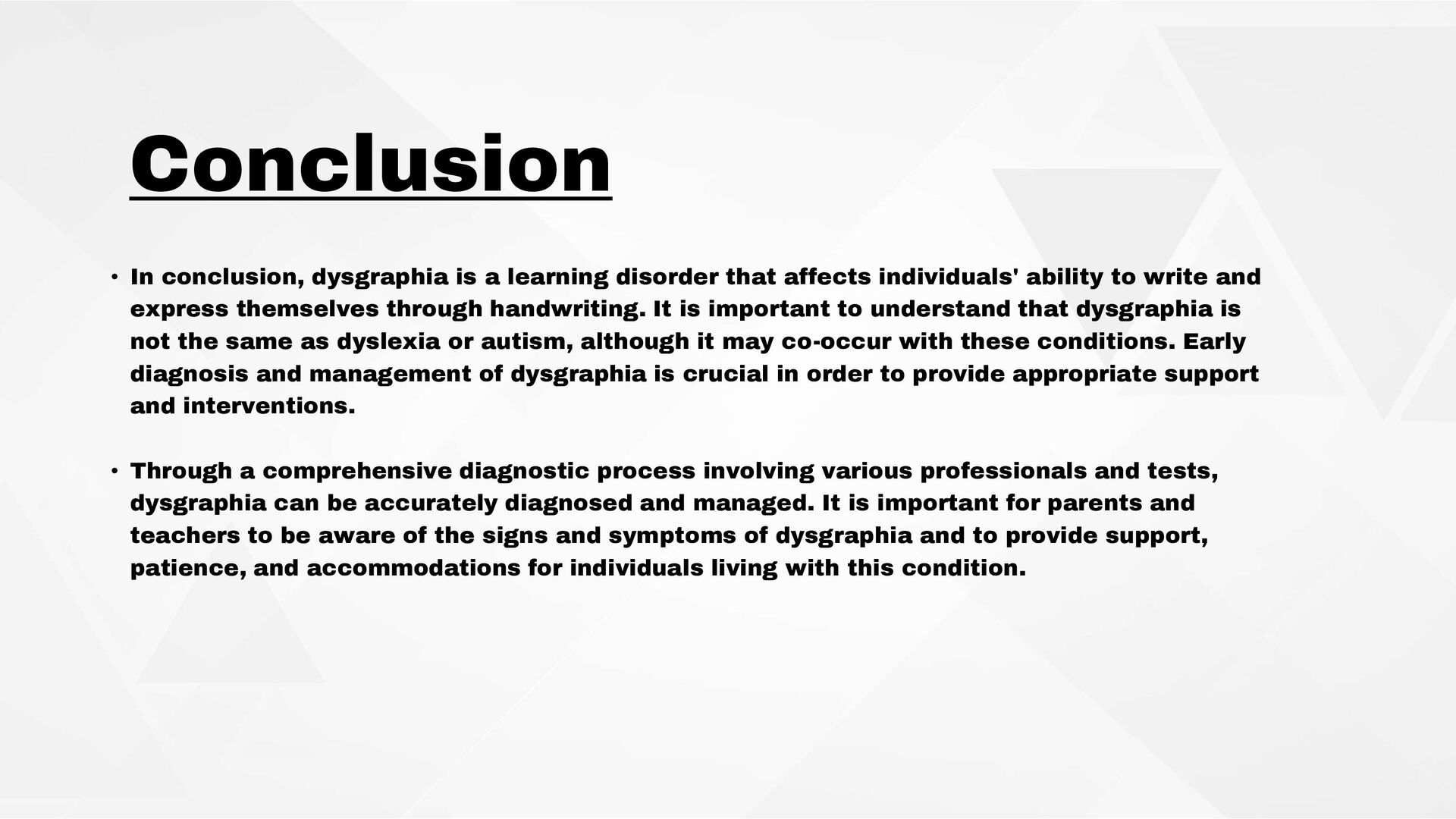 Conclusion

• In conclusion, dysgraphia is a learning disorder that affects individuals' ability to write and express themselves through handwriting. It is important to understand that dysgraphia is not the same as dyslexia or autism, although it may co-occur with these conditions. Early diagnosis and management of dysgraphia is crucial in order to provide appropriate support and interventions.

• Through a comprehensive diagnostic process involving various professionals and tests, dysgraphia can be accurately diagnosed and managed. It is important for parents and teachers to be aware of the signs and symptoms of dysgraphia and to provide support, patience, and accommodations for individuals living with this condition.